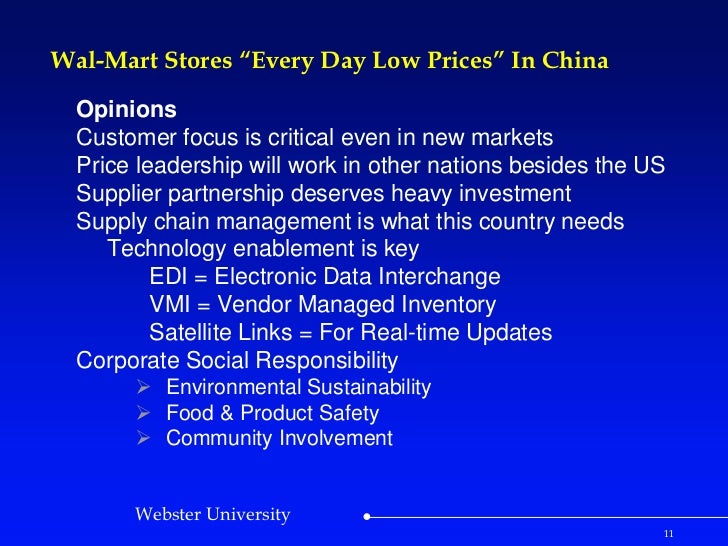 Wal-Mart Stores “Every Day Low Prices” In China

Opinions
Customer focus is critical even in new markets
Price leadership will work in other nations besides the US
Supplier partnership deserves heavy investment
Supply chain management is what this country needs
Technology enablement is key
EDI = Electronic Data Interchange
VMI = Vendor Managed Inventory
Satellite Links = For Real-time Updates
Corporate Social Responsibility
➢ Environmental Sustainability
➢ Food & Product Safety
➢ Community Involvement

Webster University

11